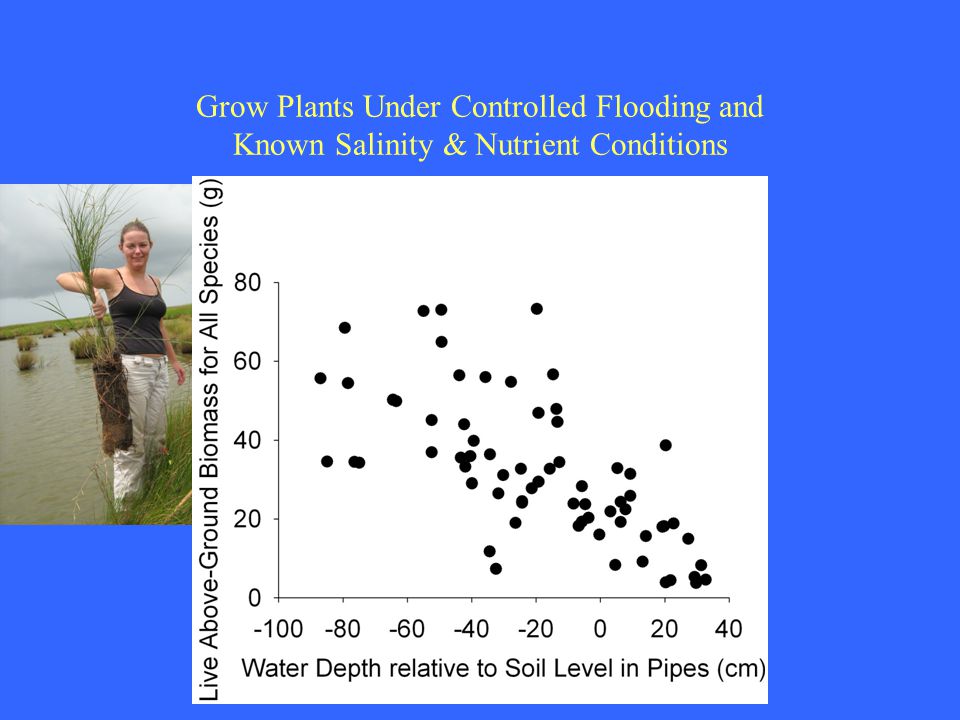 Grow Plants Under Controlled Flooding and Known Salinity & Nutrient Conditions

Live Above-Ground Biomass for All Species (g)

80
60
40
20
0

-100 -80 -60 -40 -20 0 20 40

Water Depth relative to Soil Level in Pipes (cm)